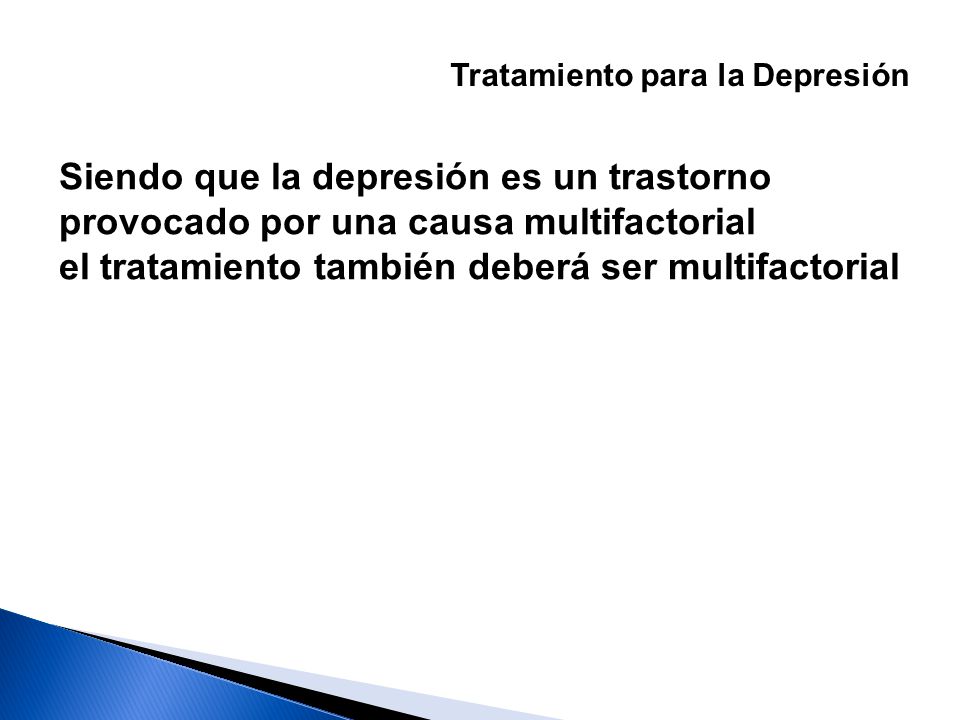 Tratamiento para la Depresión

Siendo que la depresión es un trastorno provocado por una causa multifactorial el tratamiento también deberá ser multifactorial